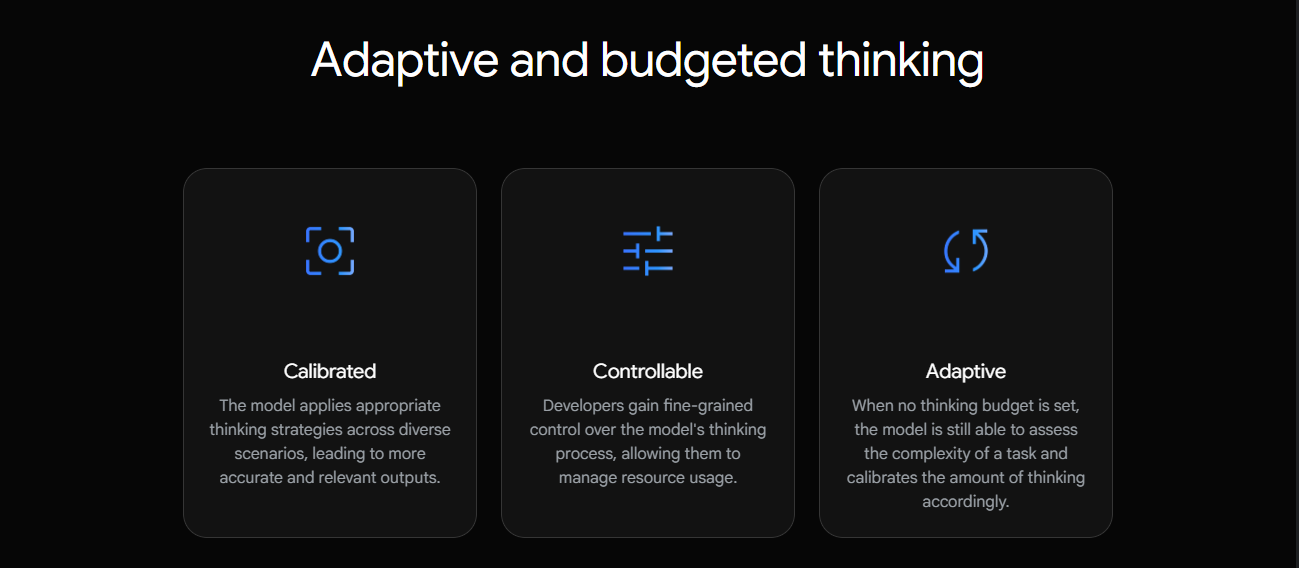 Adaptive and budgeted thinking

Calibrated

The model applies appropriate thinking strategies across diverse scenarios, leading to more accurate and relevant outputs.

Controllable

Developers gain fine-grained control over the model's thinking process, allowing them to manage resource usage.

Adaptive

When no thinking budget is set, the model is still able to assess the complexity of a task and calibrates the amount of thinking accordingly.